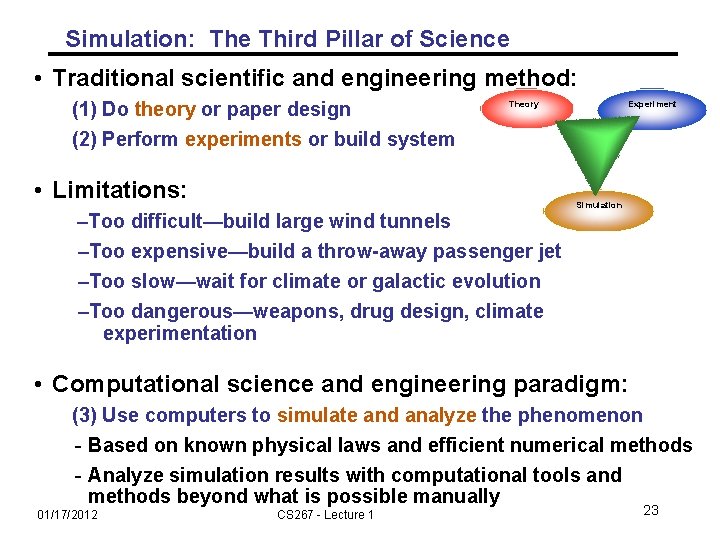 Simulation: The Third Pillar of Science

• Traditional scientific and engineering method:

(1) Do theory or paper design

(2) Perform experiments or build system

Theory

Experiment

Simulation

• Limitations:

–Too difficult—build large wind tunnels

–Too expensive—build a throw-away passenger jet

–Too slow—wait for climate or galactic evolution

–Too dangerous—weapons, drug design, climate experimentation

• Computational science and engineering paradigm:

(3) Use computers to simulate and analyze the phenomenon

- Based on known physical laws and efficient numerical methods

- Analyze simulation results with computational tools and methods beyond what is possible manually

01/17/2012

CS267 - Lecture 1

23